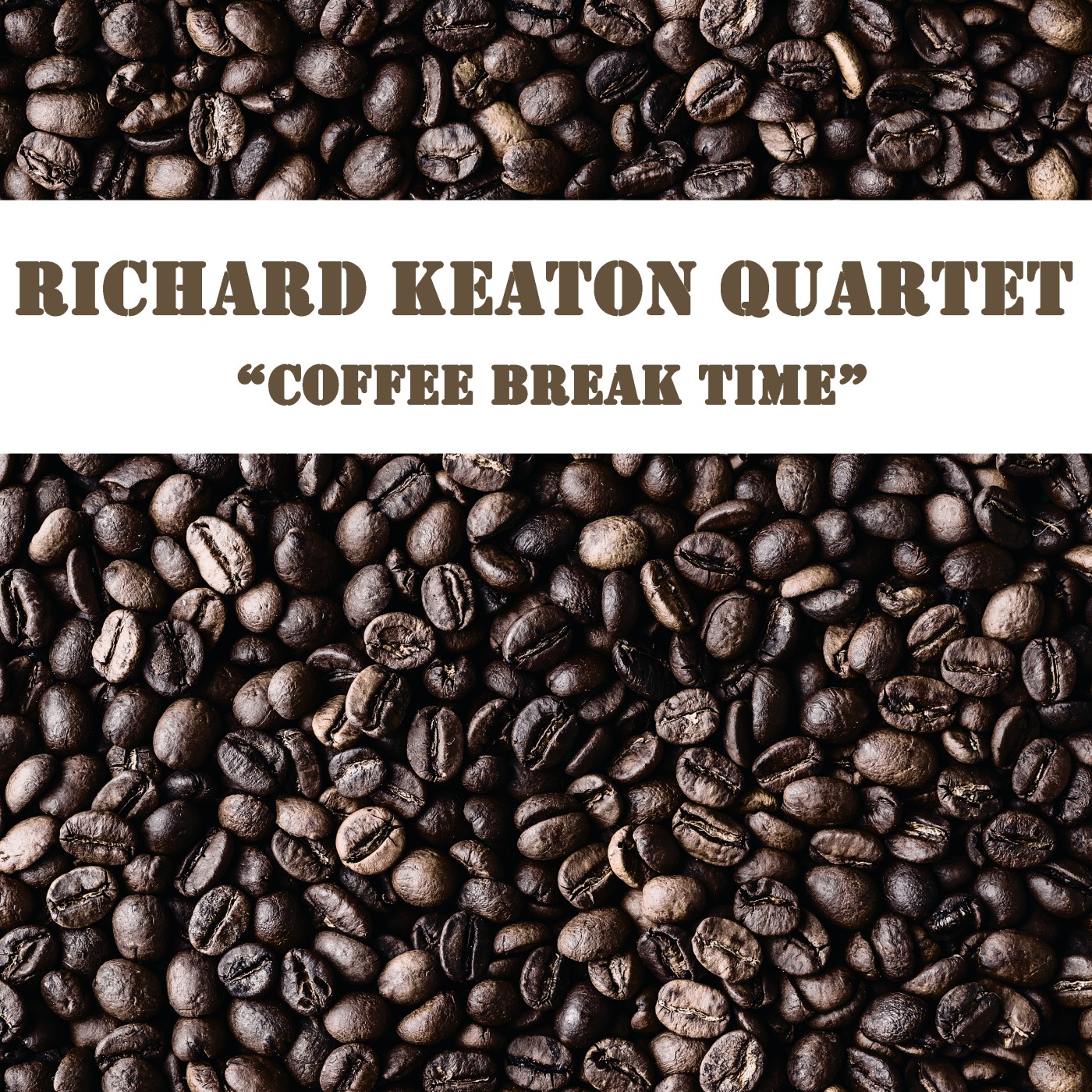 RICHARD KEATON QUARTET
“COFFEE BREAK TIME”